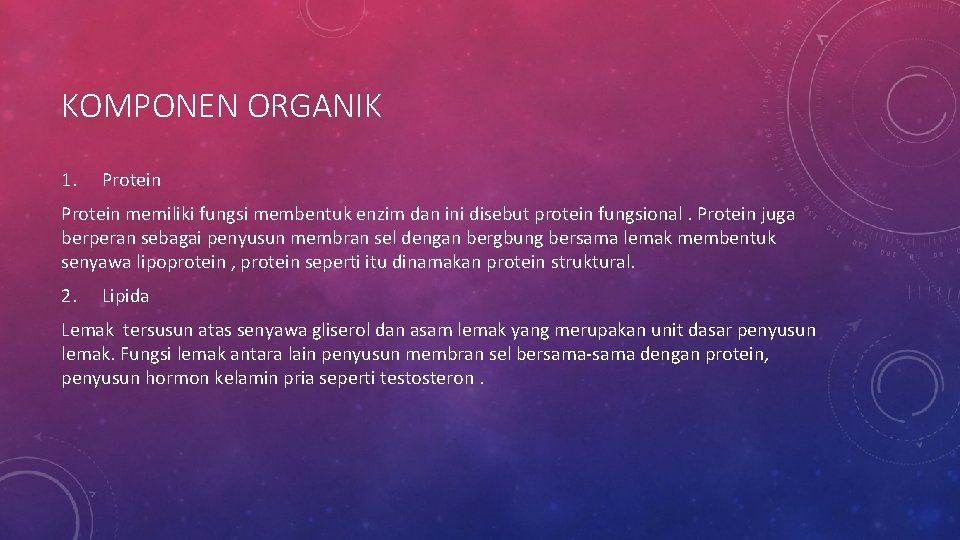 KOMPONEN ORGANIK

1. Protein

Protein memiliki fungsi membentuk enzim dan ini disebut protein fungsional . Protein juga berperan sebagai penyusun membran sel dengan bergbung bersama lemak membentuk senyawa lipoprotein , protein seperti itu dinamakan protein struktural.

2. Lipida

Lemak tersusun atas senyawa gliserol dan asam lemak yang merupakan unit dasar penyusun lemak. Fungsi lemak antara lain penyusun membran sel bersama-sama dengan protein, penyusun hormon kelamin pria seperti testosteron .